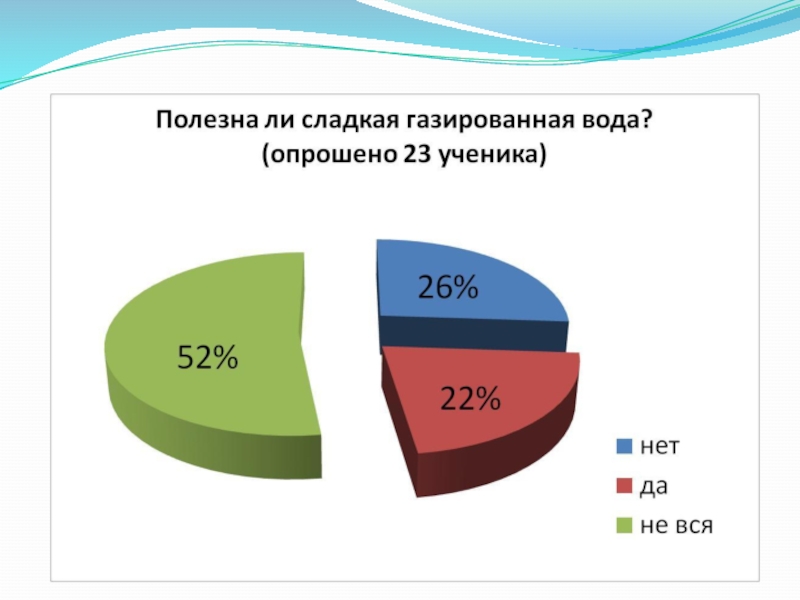 Полезна ли сладкая газированная вода?
(опрошено 23 ученика)

26%

52%

22%

нет
да
не вся